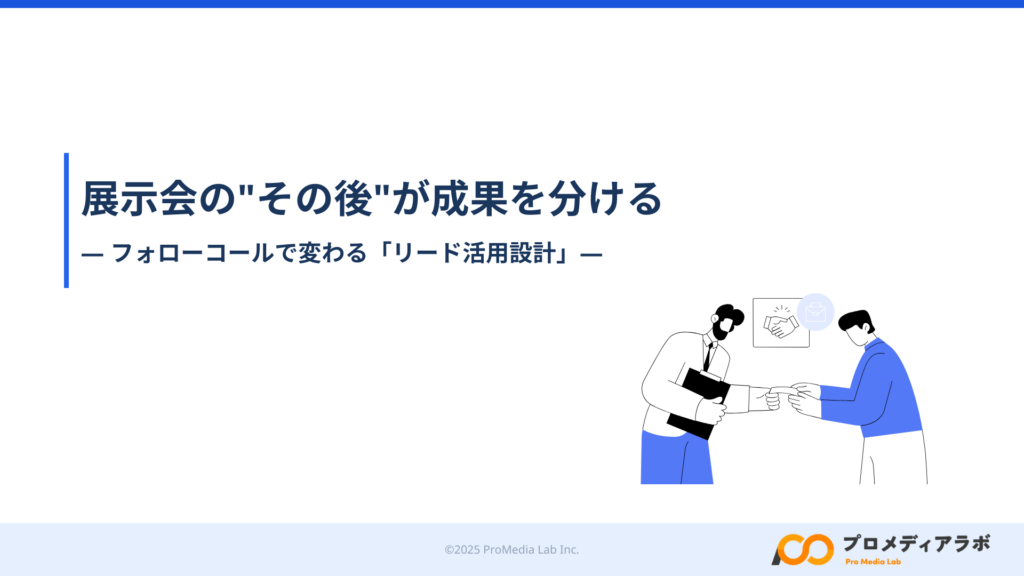 展示会の"その後"が成果を分ける

— フォローコールで変わる「リード活用設計」—

©2025 ProMedia Lab Inc.

プロメディアラボ
Pro Media Lab